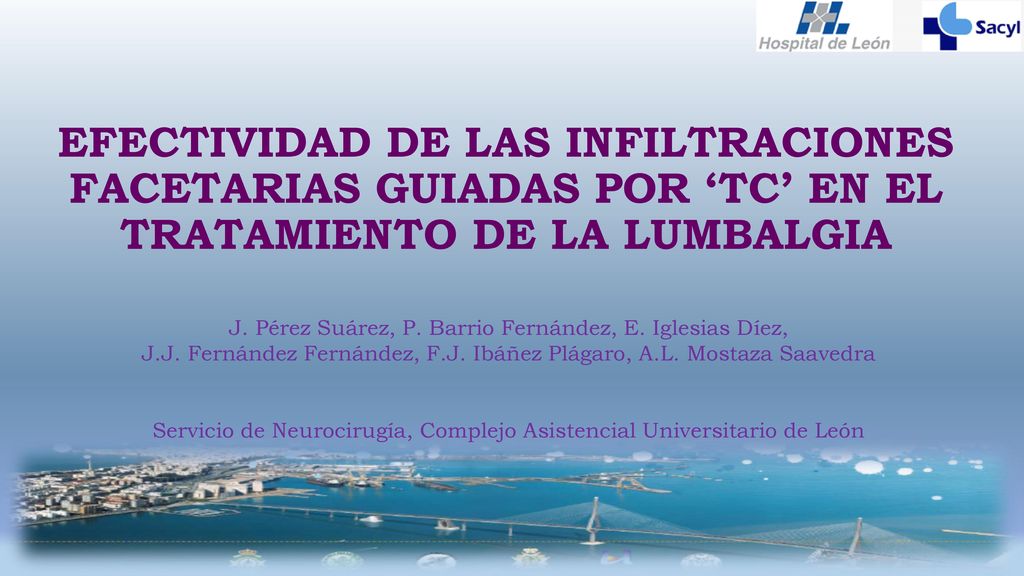 Hospital de León

Sacyl

EFECTIVIDAD DE LAS INFILTRACIONES FACETARIAS GUIADAS POR ‘TC’ EN EL TRATAMIENTO DE LA LUMBALGIA

J. Pérez Suárez, P. Barrio Fernández, E. Iglesias Díez, J.J. Fernández Fernández, F.J. Ibáñez Plágaro, A.L. Mostaza Saavedra

Servicio de Neurocirugía, Complejo Asistencial Universitario de León